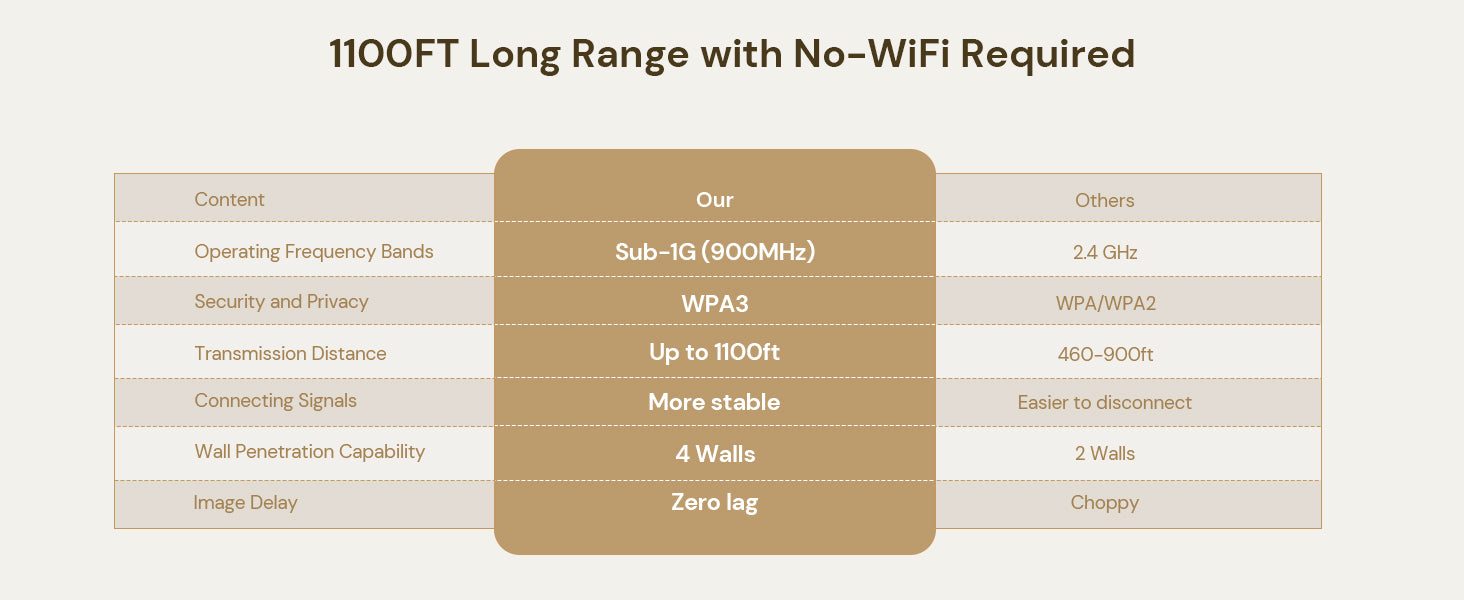 1100FT Long Range with No-WiFi Required

| Content | Our | Others |
|---|---|---|
| Operating Frequency Bands | Sub-1G (900MHz) | 2.4 GHz |
| Security and Privacy | WPA3 | WPA/WPA2 |
| Transmission Distance | Up to 1100ft | 460-900ft |
| Connecting Signals | More stable | Easier to disconnect |
| Wall Penetration Capability | 4 Walls | 2 Walls |
| Image Delay | Zero lag | Choppy |